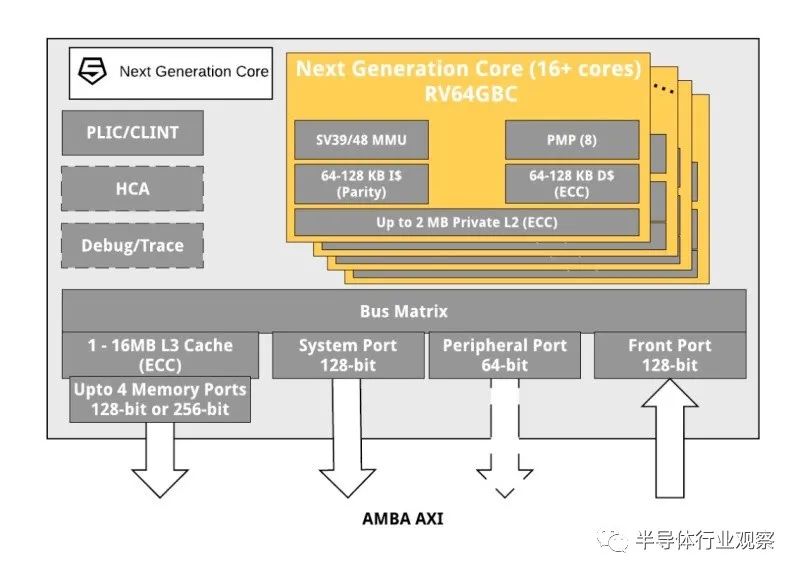 Next Generation Core

Next Generation Core (16+ cores)
RV64GBC

SV39/48 MMU

PMP (8)

64-128 KB I$
(Parity)

64-128 KB D$
(ECC)

Up to 2 MB Private L2 (ECC)

PLIC/CLINT

HCA

Debug/Trace

Bus Matrix

1 - 16MB L3 Cache
(ECC)

Upto 4 Memory Ports
128-bit or 256-bit

System Port
128-bit

Peripheral Port
64-bit

Front Port
128-bit

AMBA AXI

半导体行业观察